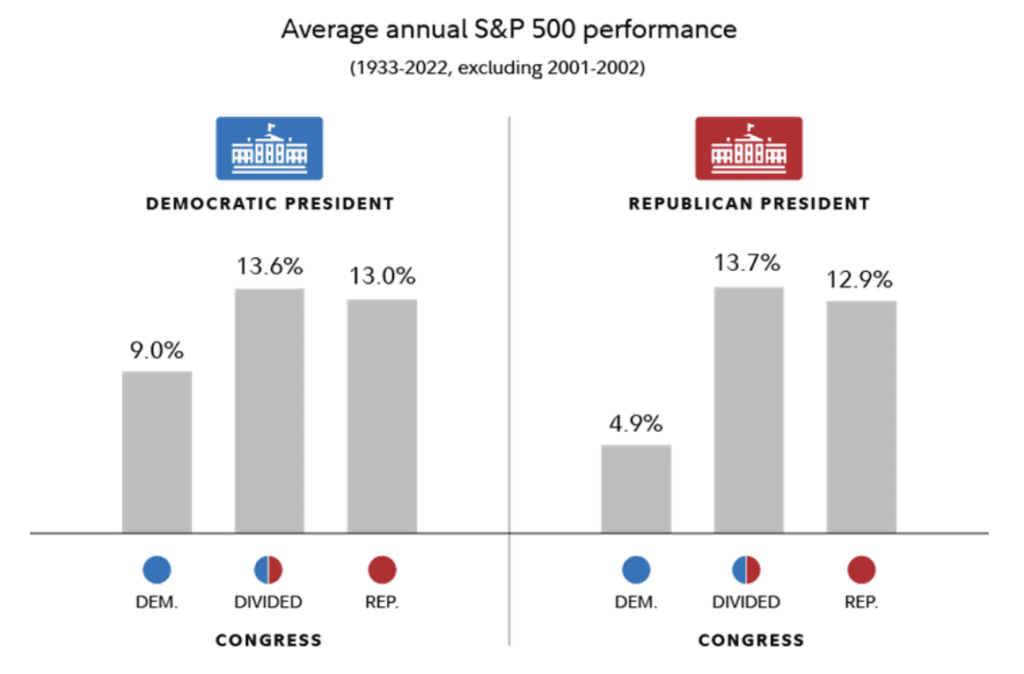 Average annual S&P 500 performance

(1933-2022, excluding 2001-2002)

DEMOCRATIC PRESIDENT

9.0%
13.6%
13.0%

DEM.
DIVIDED
REP.

CONGRESS

REPUBLICAN PRESIDENT

4.9%
13.7%
12.9%

DEM.
DIVIDED
REP.

CONGRESS